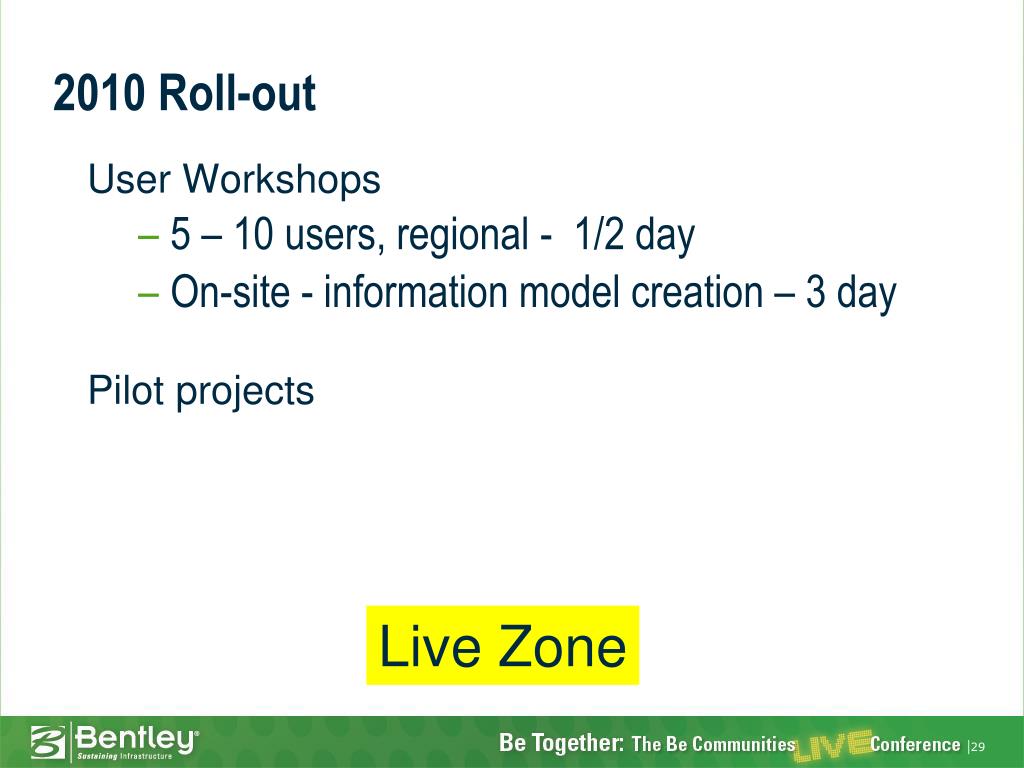 2010 Roll-out

User Workshops

– 5 – 10 users, regional - 1/2 day

– On-site - information model creation – 3 day

Pilot projects

Live Zone

Bentley® Sustaining Infrastructure

Be Together: The Be Communities LIVE Conference | 29